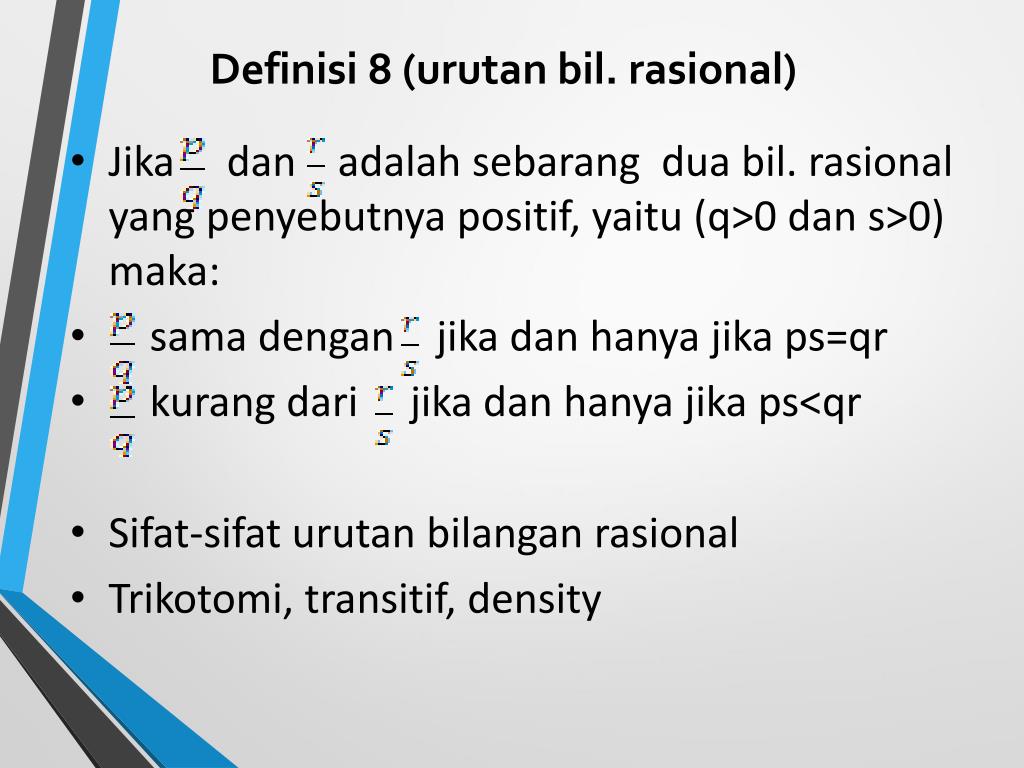 Definisi 8 (urutan bil. rasional)

• Jika $\frac{p}{q}$ dan $\frac{r}{s}$ adalah sebarang dua bil. rasional yang penyebutnya positif, yaitu (q>0 dan s>0) maka:
• $\frac{p}{q}$ sama dengan $\frac{r}{s}$ jika dan hanya jika ps=qr
• $\frac{p}{q}$ kurang dari $\frac{r}{s}$ jika dan hanya jika ps<qr

• Sifat-sifat urutan bilangan rasional
• Trikotomi, transitif, density